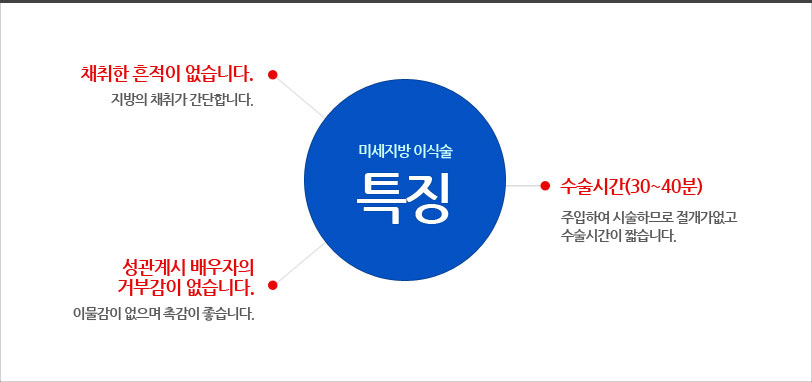 채취한 흔적이 없습니다.
지방의 채취가 간단합니다.

미세지방 이식술
특징

수술시간(30~40분)
주입하여 시술하므로 절개가없고 수술시간이 짧습니다.

성관계시 배우자의 거부감이 없습니다.
이물감이 없으며 촉감이 좋습니다.